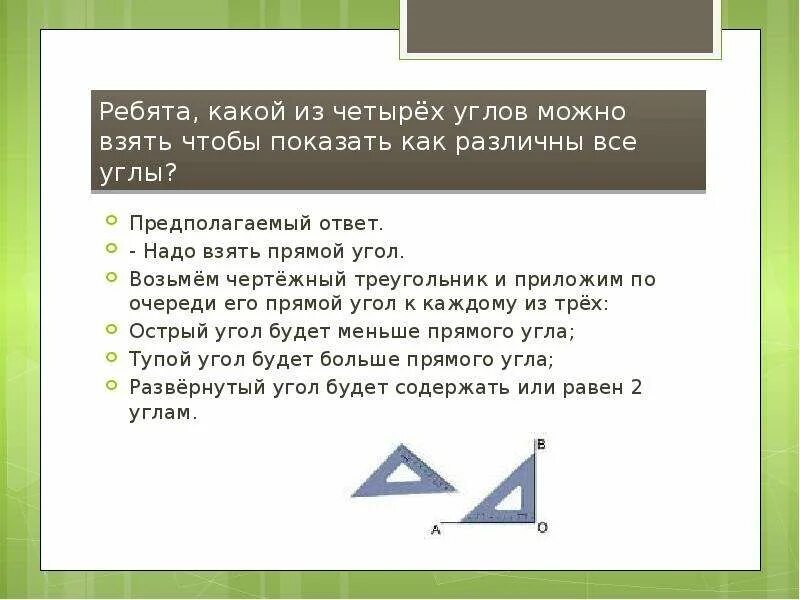 Ребята, какой из четырёх углов можно взять чтобы показать как различны все углы?

Предполагаемый ответ.

- Надо взять прямой угол.

Возьмём чертёжный треугольник и приложим по очереди его прямой угол к каждому из трёх:

Острый угол будет меньше прямого угла;

Тупой угол будет больше прямого угла;

Развёрнутый угол будет содержать или равен 2 углам.

B

A

O